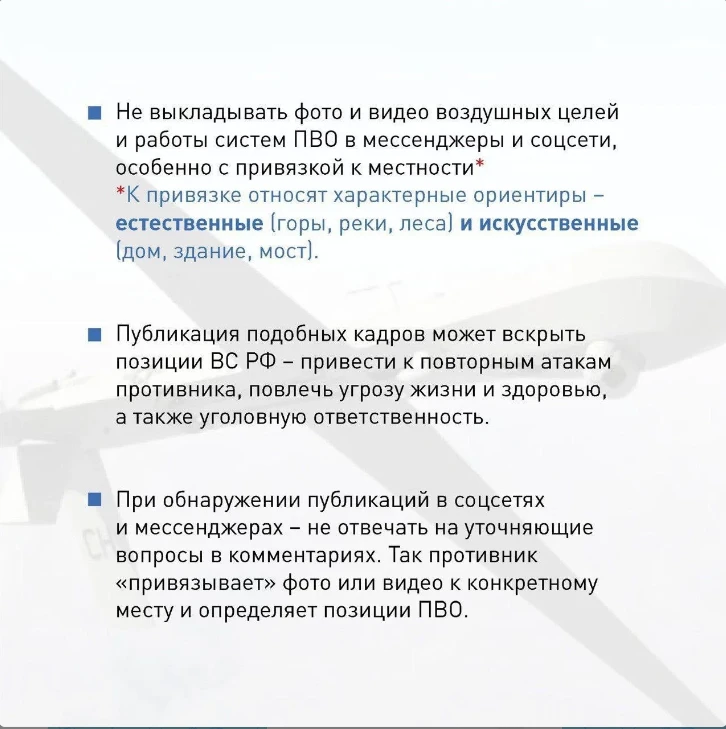 Не выкладывать фото и видео воздушных целей и работы систем ПВО в мессенджеры и соцсети, особенно с привязкой к местности*
*К привязке относят характерные ориентиры – естественные (горы, реки, леса) и искусственные (дом, здание, мост).

Публикация подобных кадров может вскрыть позиции ВС РФ – привести к повторным атакам противника, повлечь угрозу жизни и здоровью, а также уголовную ответственность.

При обнаружении публикаций в соцсетях и мессенджерах – не отвечать на уточняющие вопросы в комментариях. Так противник «привязывает» фото или видео к конкретному месту и определяет позиции ПВО.